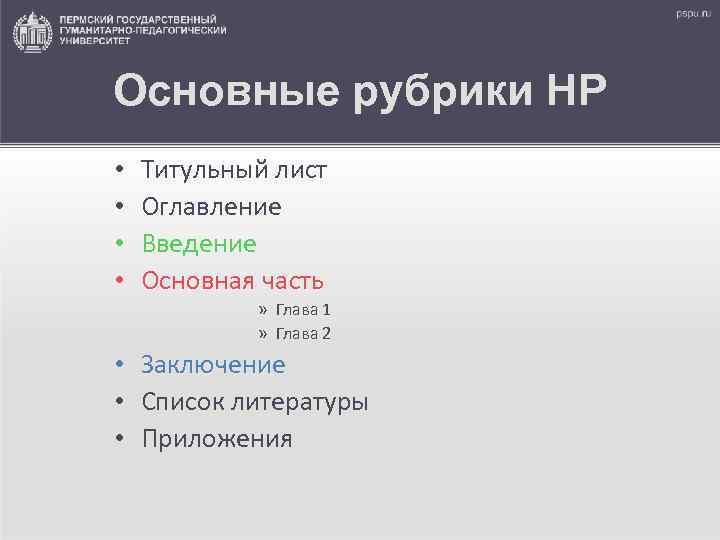 ПЕРМСКИЙ ГОСУДАРСТВЕННЫЙ ГУМАНИТАРНО-ПЕДАГОГИЧЕСКИЙ УНИВЕРСИТЕТ

pspu.ru

Основные рубрики НР

• Титульный лист
• Оглавление
• Введение
• Основная часть
» Глава 1
» Глава 2
• Заключение
• Список литературы
• Приложения